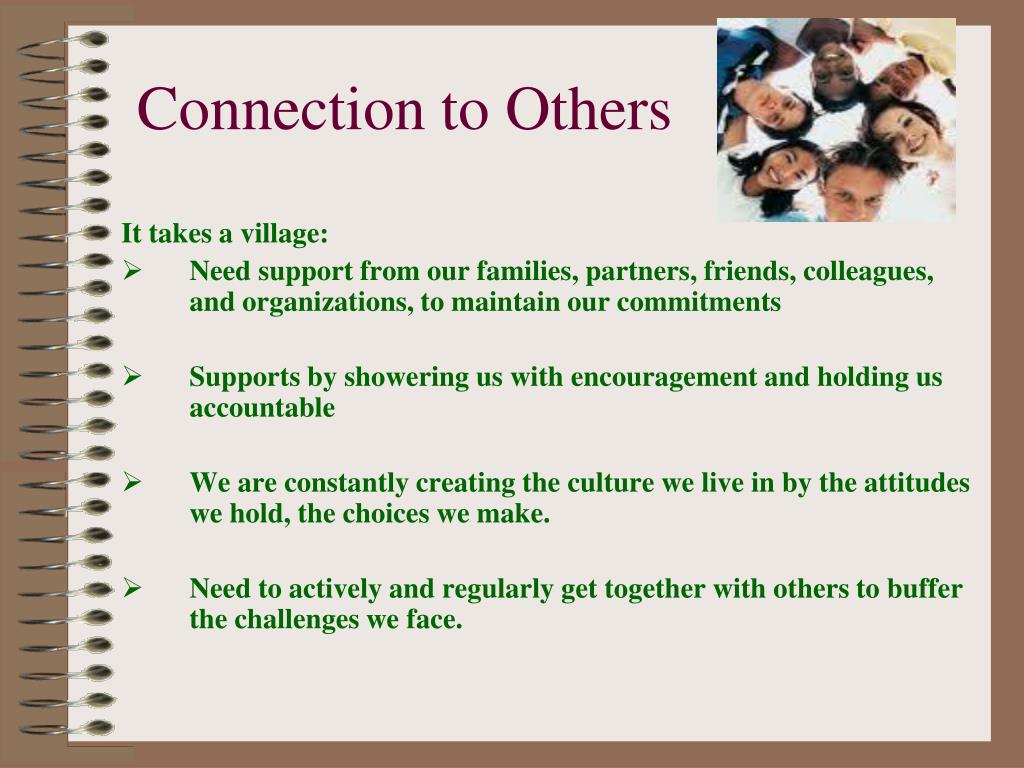 Connection to Others

It takes a village:

➢ Need support from our families, partners, friends, colleagues, and organizations, to maintain our commitments

➢ Supports by showering us with encouragement and holding us accountable

➢ We are constantly creating the culture we live in by the attitudes we hold, the choices we make.

➢ Need to actively and regularly get together with others to buffer the challenges we face.